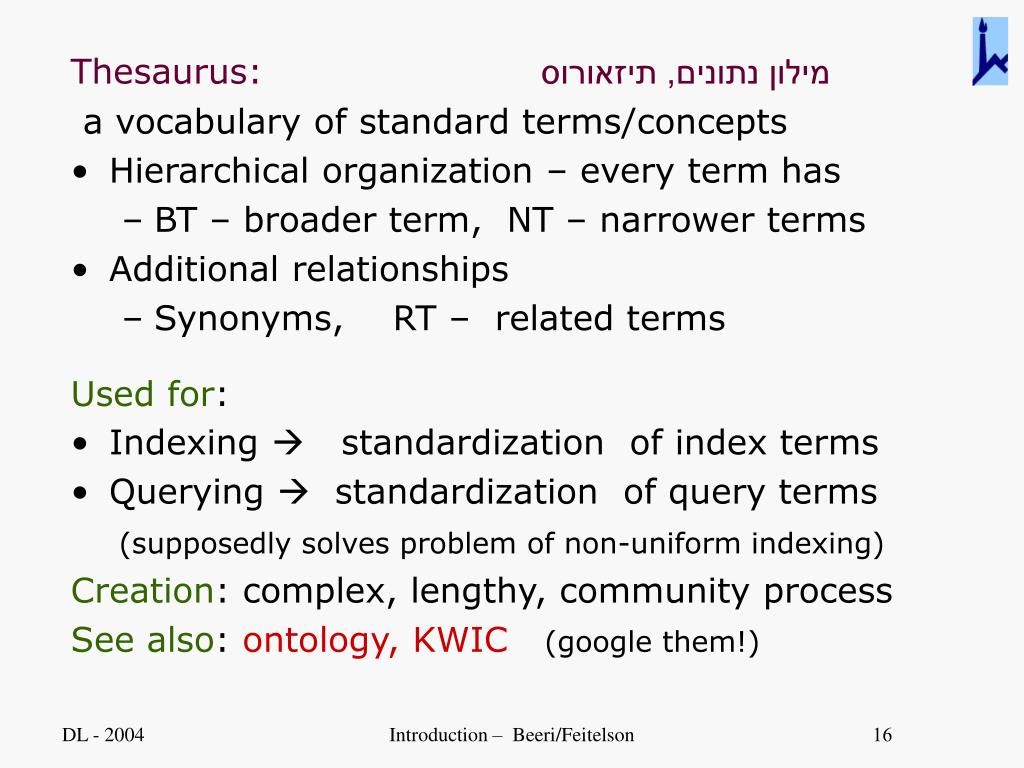 Thesaurus: מילון נתונים, תיזאורוס

a vocabulary of standard terms/concepts

• Hierarchical organization – every term has
– BT – broader term, NT – narrower terms

• Additional relationships
– Synonyms, RT – related terms

Used for:

• Indexing → standardization of index terms

• Querying → standardization of query terms

(supposedly solves problem of non-uniform indexing)

Creation: complex, lengthy, community process

See also: ontology, KWIC (google them!)

DL - 2004 Introduction – Beeri/Feitelson 16